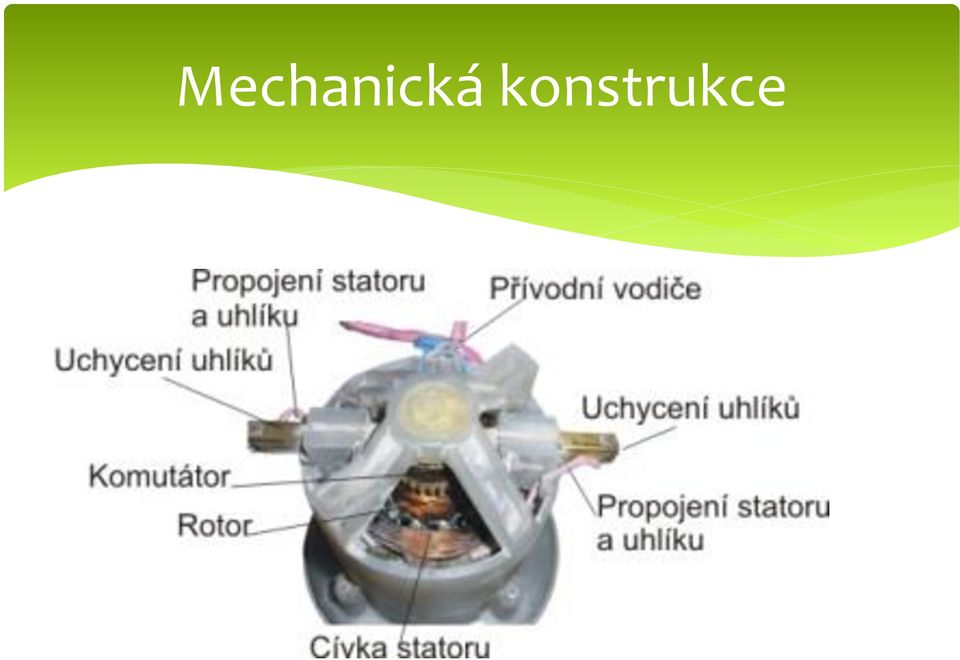 Mechanická konstrukce

Propojení statoru a uhlíku

Přívodní vodiče

Uchycení uhlíků

Uchycení uhlíků

Komutátor

Rotor

Propojení statoru a uhlíku

Cívka statoru